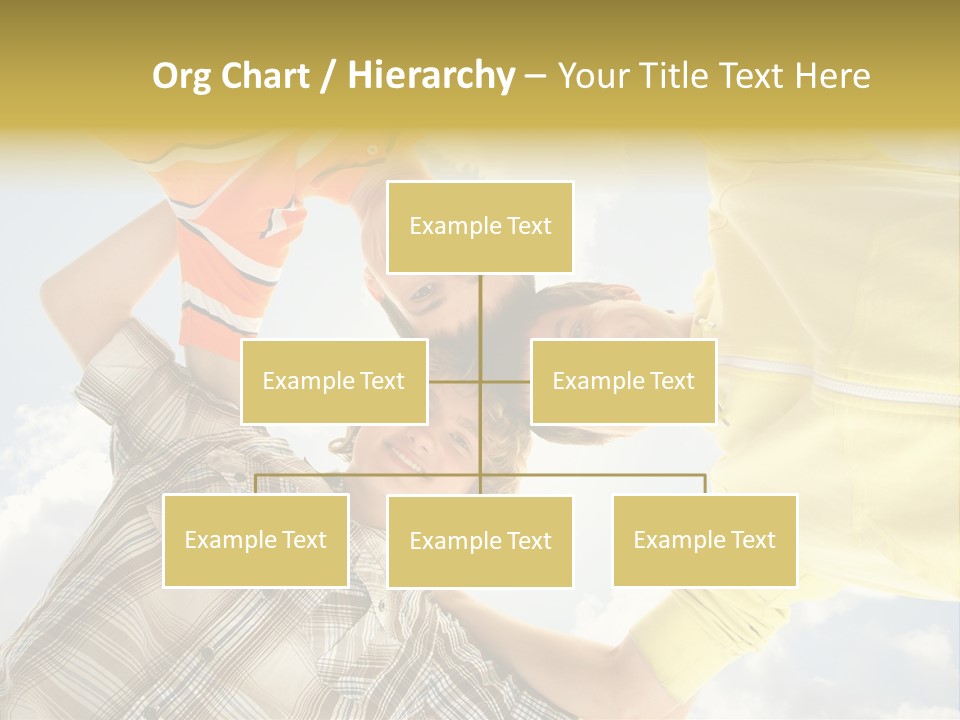 Org Chart / Hierarchy – Your Title Text Here

Example Text

Example Text

Example Text

Example Text

Example Text

Example Text